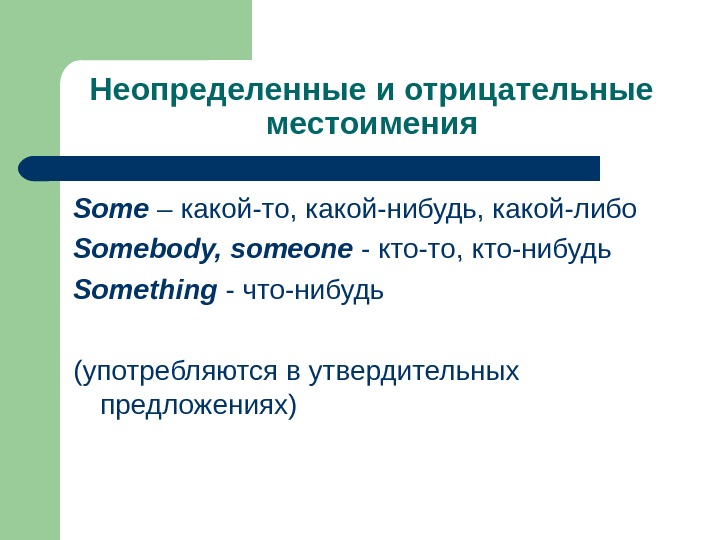 Неопределенные и отрицательные местоимения

Some – какой-то, какой-нибудь, какой-либо

Somebody, someone - кто-то, кто-нибудь

Something - что-нибудь

(употребляются в утвердительных предложениях)